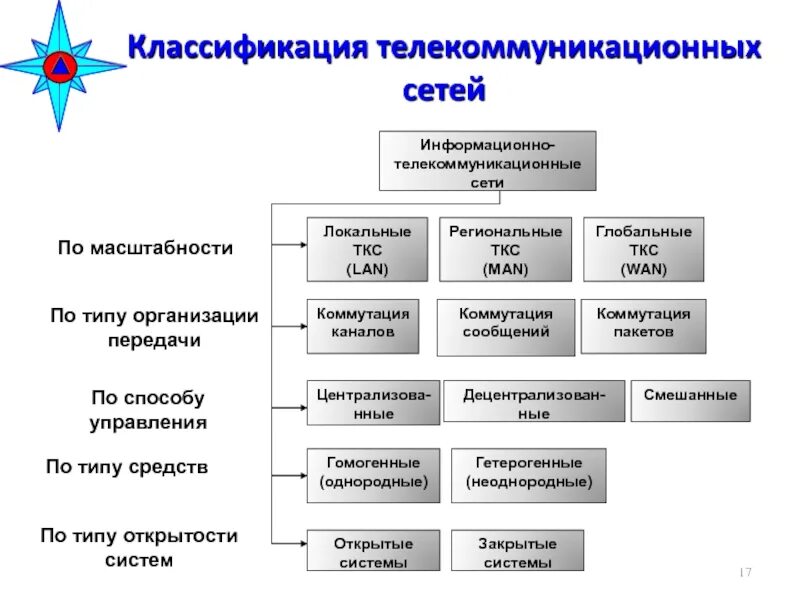 Классификация телекоммуникационных сетей

Информационно-телекоммуникационные сети

По масштабности

Локальные ТКС (LAN)

Региональные ТКС (MAN)

Глобальные ТКС (WAN)

По типу организации передачи

Коммутация каналов

Коммутация сообщений

Коммутация пакетов

По способу управления

Централизованные

Децентрализованные

Смешанные

По типу средств

Гомогенные (однородные)

Гетерогенные (неоднородные)

По типу открытости систем

Открытые системы

Закрытые системы

17